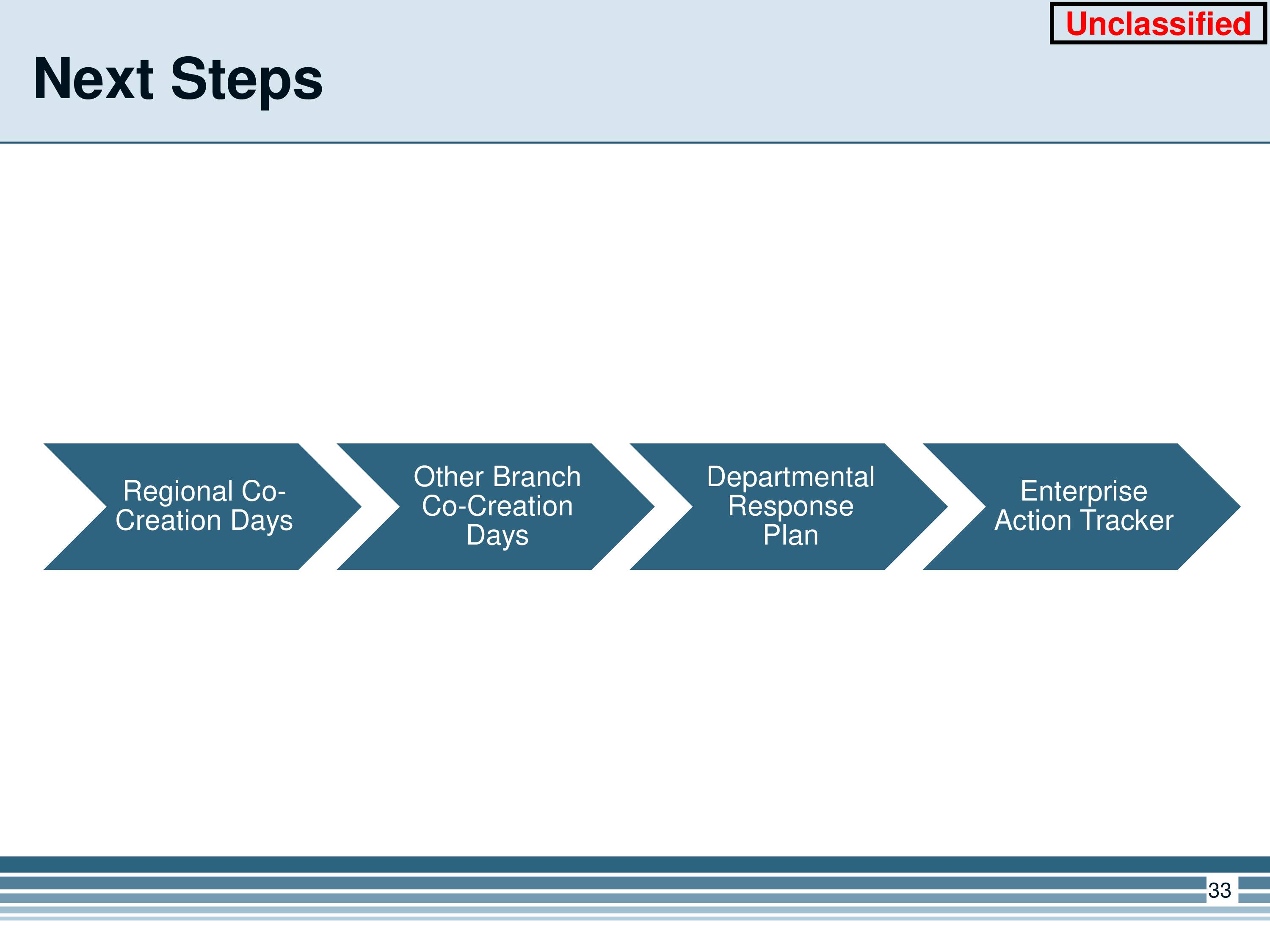 Unclassified

Next Steps

Regional Co-Creation Days

Other Branch Co-Creation Days

Departmental Response Plan

Enterprise Action Tracker

33